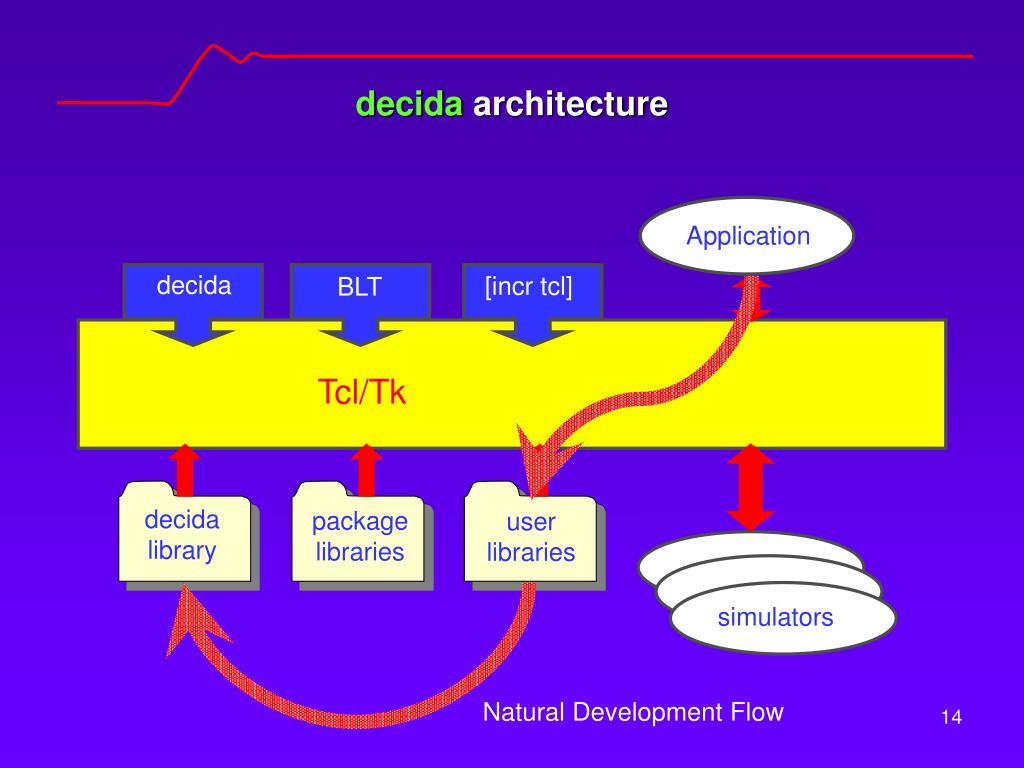 decida architecture

Application

decida

BLT

[incr tcl]

Tcl/Tk

decida library

package libraries

user libraries

simulators

Natural Development Flow

14